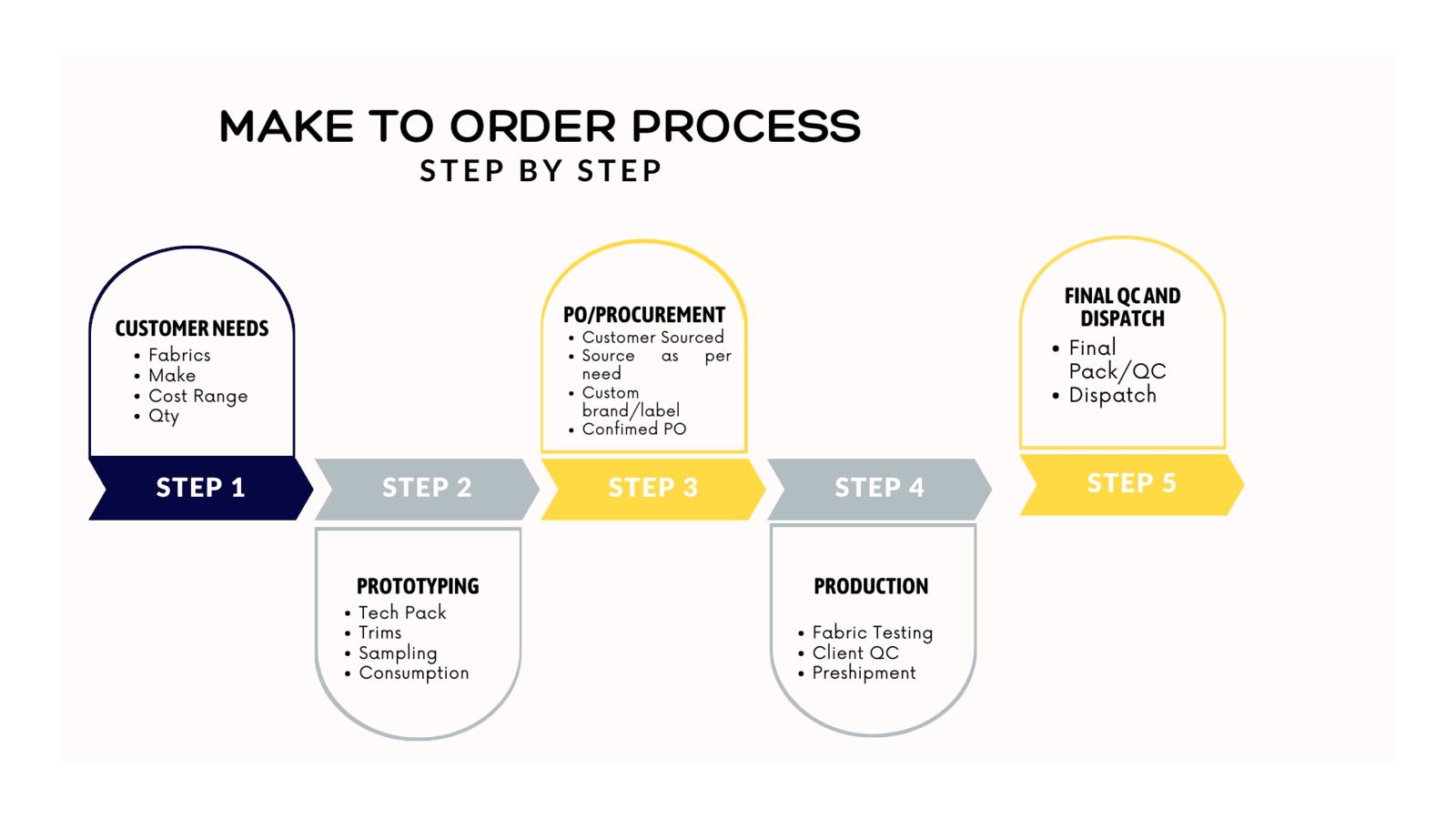 MAKE TO ORDER PROCESS
STEP BY STEP

CUSTOMER NEEDS
• Fabrics
• Make
• Cost Range
• Qty

STEP 1

STEP 2

PROTOTYPING
• Tech Pack
• Trims
• Sampling
• Consumption

PO/PROCUREMENT
• Customer Sourced
• Source as per need
• Custom brand/label
• Confimed PO

STEP 3

STEP 4

PRODUCTION
• Fabric Testing
• Client QC
• Preshipment

FINAL QC AND DISPATCH
• Final Pack/QC
• Dispatch

STEP 5